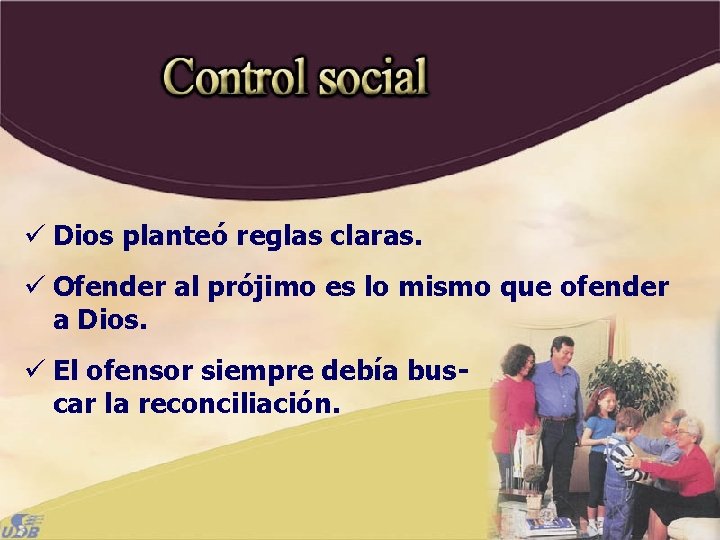 Control social

✓ Dios planteó reglas claras.

✓ Ofender al prójimo es lo mismo que ofender a Dios.

✓ El ofensor siempre debía buscar la reconciliación.

UDB